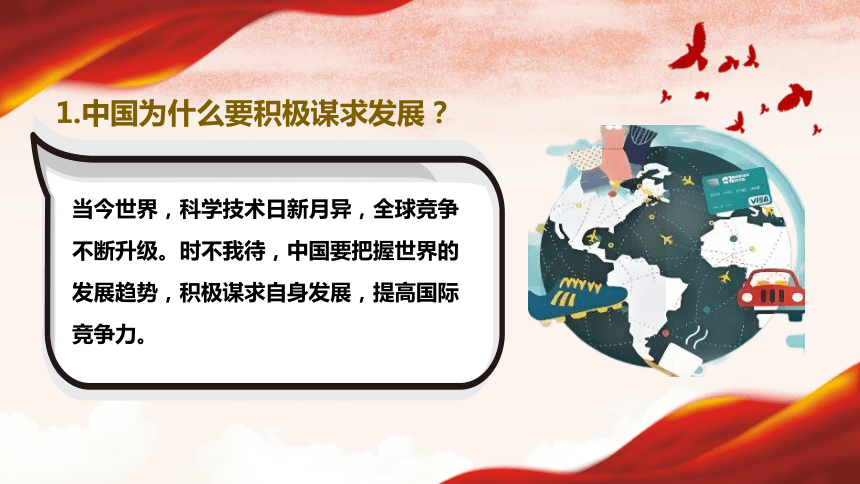 1.中国为什么要积极谋求发展？

当今世界，科学技术日新月异，全球竞争不断升级。时不我待，中国要把握世界的发展趋势，积极谋求自身发展，提高国际竞争力。

VISA